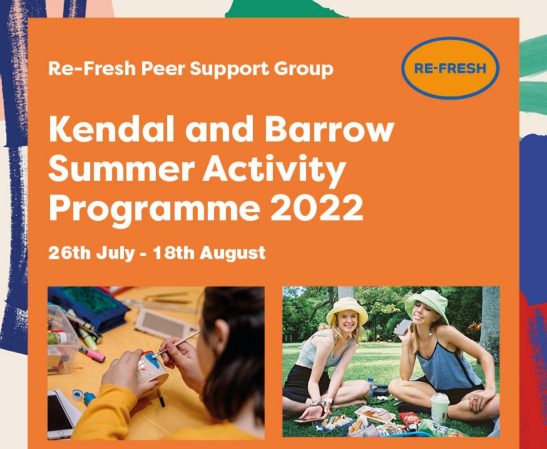 Re-Fresh Peer Support Group

RE-FRESH

Kendal and Barrow Summer Activity Programme 2022

26th July - 18th August